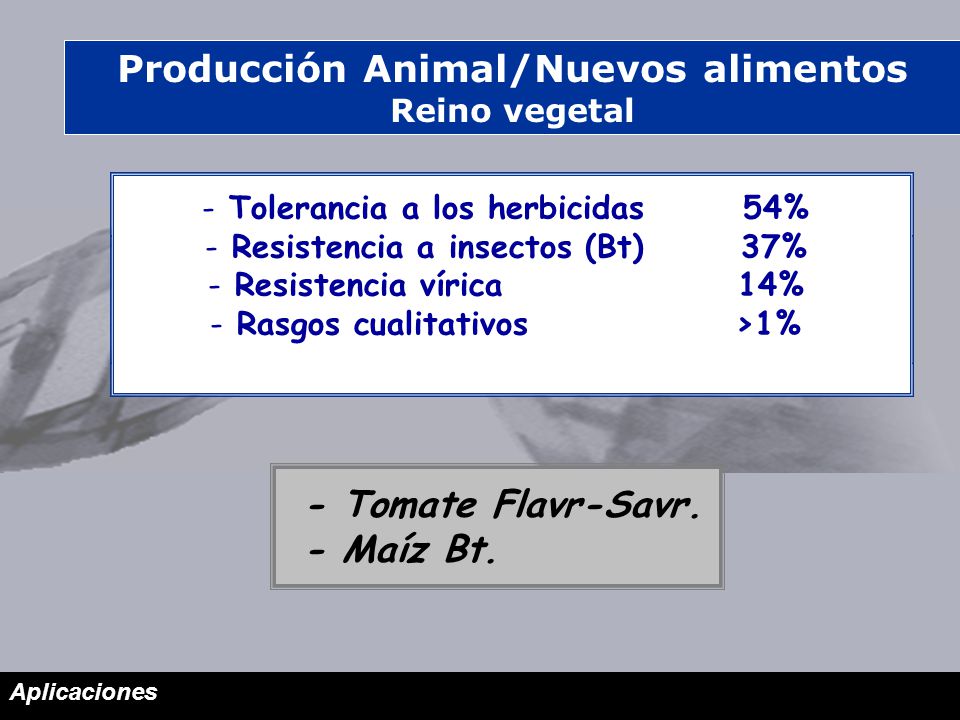 Producción Animal/Nuevos alimentos
Reino vegetal

- Tolerancia a los herbicidas 54%
- Resistencia a insectos (Bt) 37%
- Resistencia vírica 14%
- Rasgos cualitativos >1%

- Tomate Flavr-Savr.
- Maíz Bt.

Aplicaciones